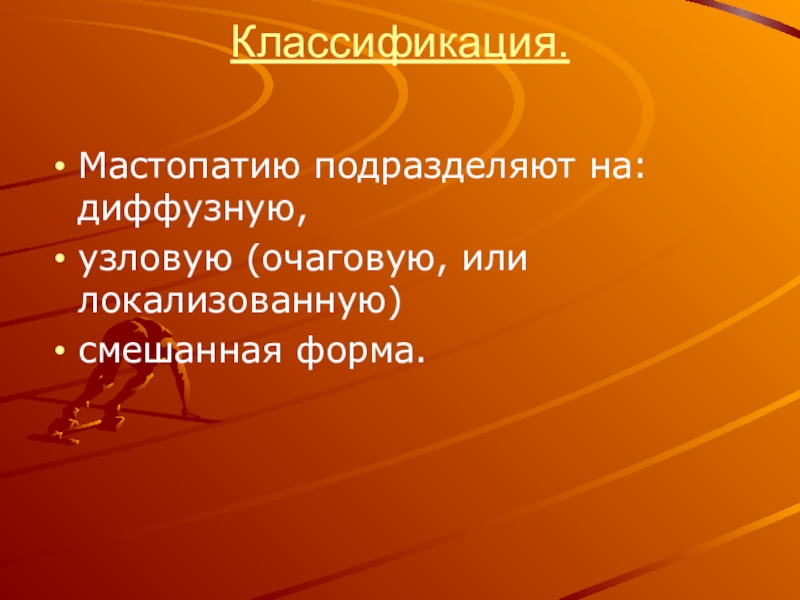 Классификация.

• Мастопатию подразделяют на: диффузную,
• узловую (очаговую, или локализованную)
• смешанная форма.